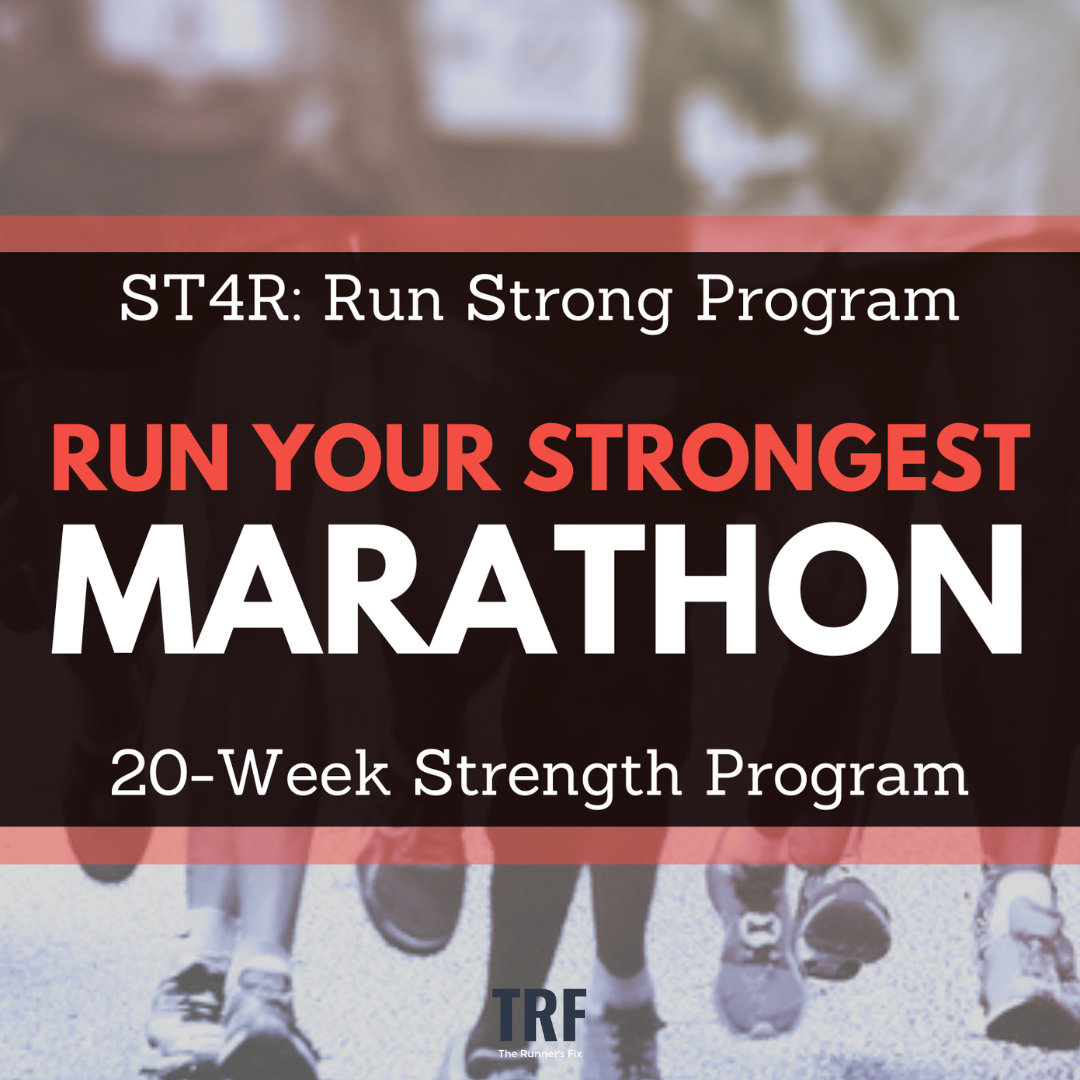 ST4R: Run Strong Program

RUN YOUR STRONGEST
MARATHON

20-Week Strength Program

TRF
The Runner's Fix